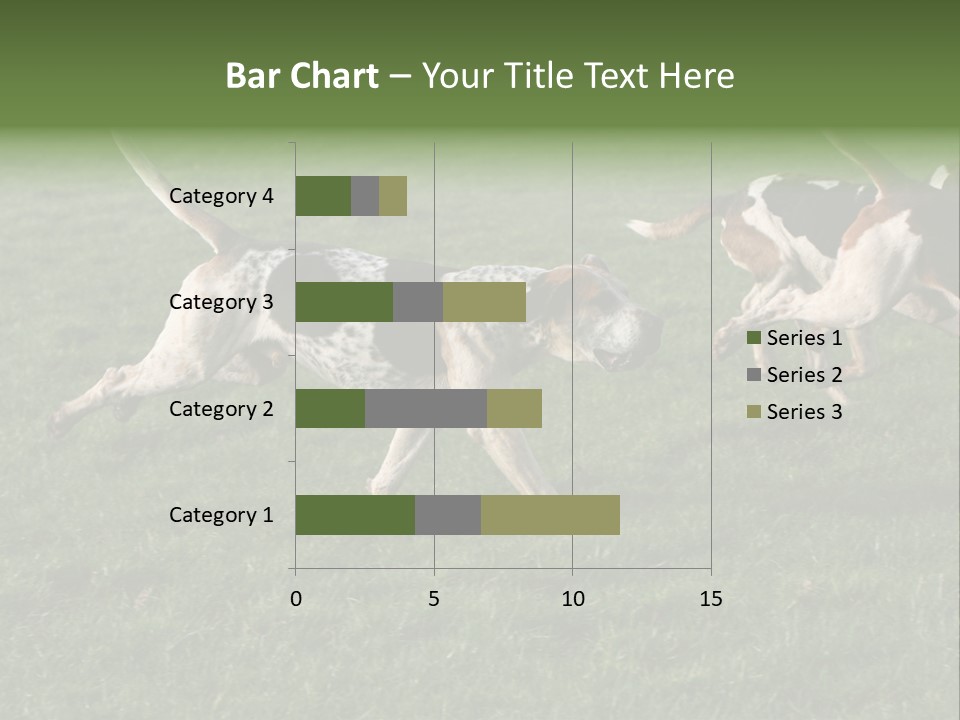 Bar Chart – Your Title Text Here

Category 4
Category 3
Category 2
Category 1

0
5
10
15

Series 1
Series 2
Series 3